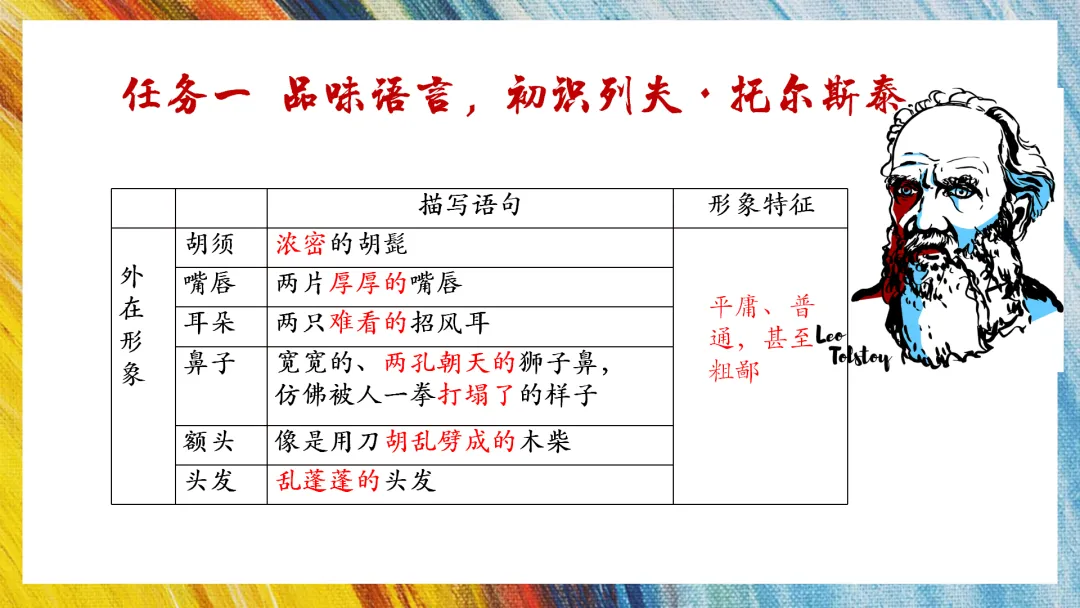 任务一 品味语言，初识列夫·托尔斯泰

|  |  | 描写语句 | 形象特征 |
|---|---|---|---|
| 外在形象 | 胡须 | 浓密的胡髭 | 平庸、普通，甚至粗鄙 |
|  | 嘴唇 | 两片厚厚的嘴唇 |  |
|  | 耳朵 | 两只难看的招风耳 |  |
|  | 鼻子 | 宽宽的、两孔朝天的狮子鼻，仿佛被人一拳打塌了的样子 |  |
|  | 额头 | 像是用刀胡乱劈成的木柴 |  |
|  | 头发 | 乱蓬蓬的头发 |  |

Leo Tolstoy